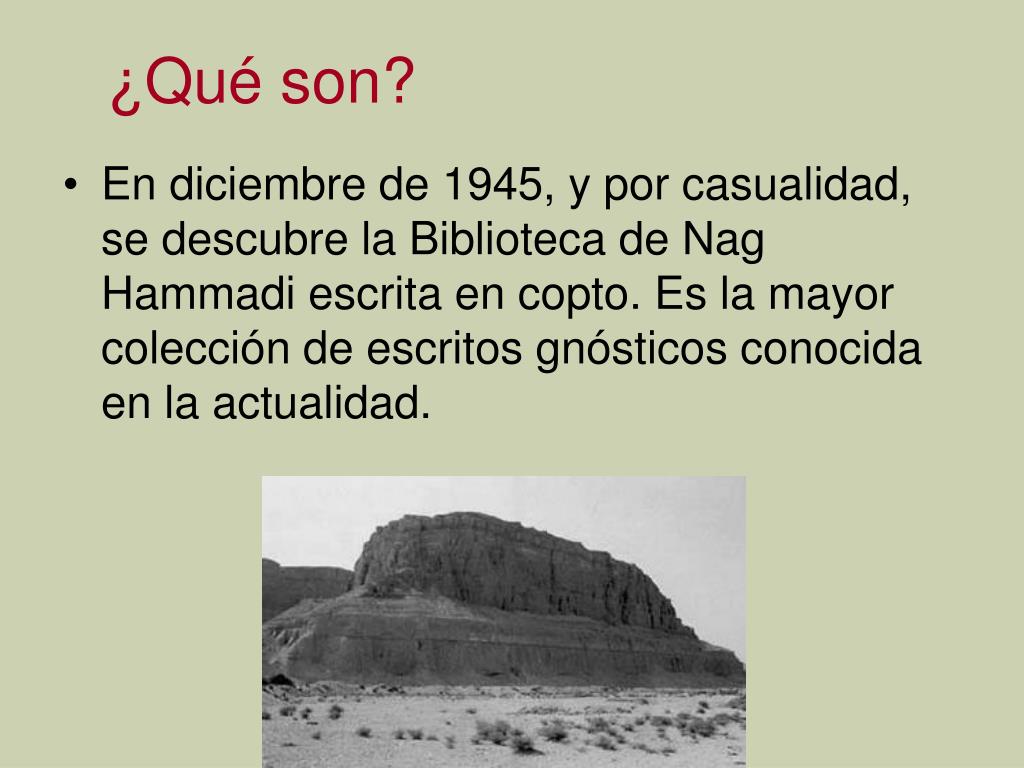 ¿Qué son?

• En diciembre de 1945, y por casualidad, se descubre la Biblioteca de Nag Hammadi escrita en copto. Es la mayor colección de escritos gnósticos conocida en la actualidad.